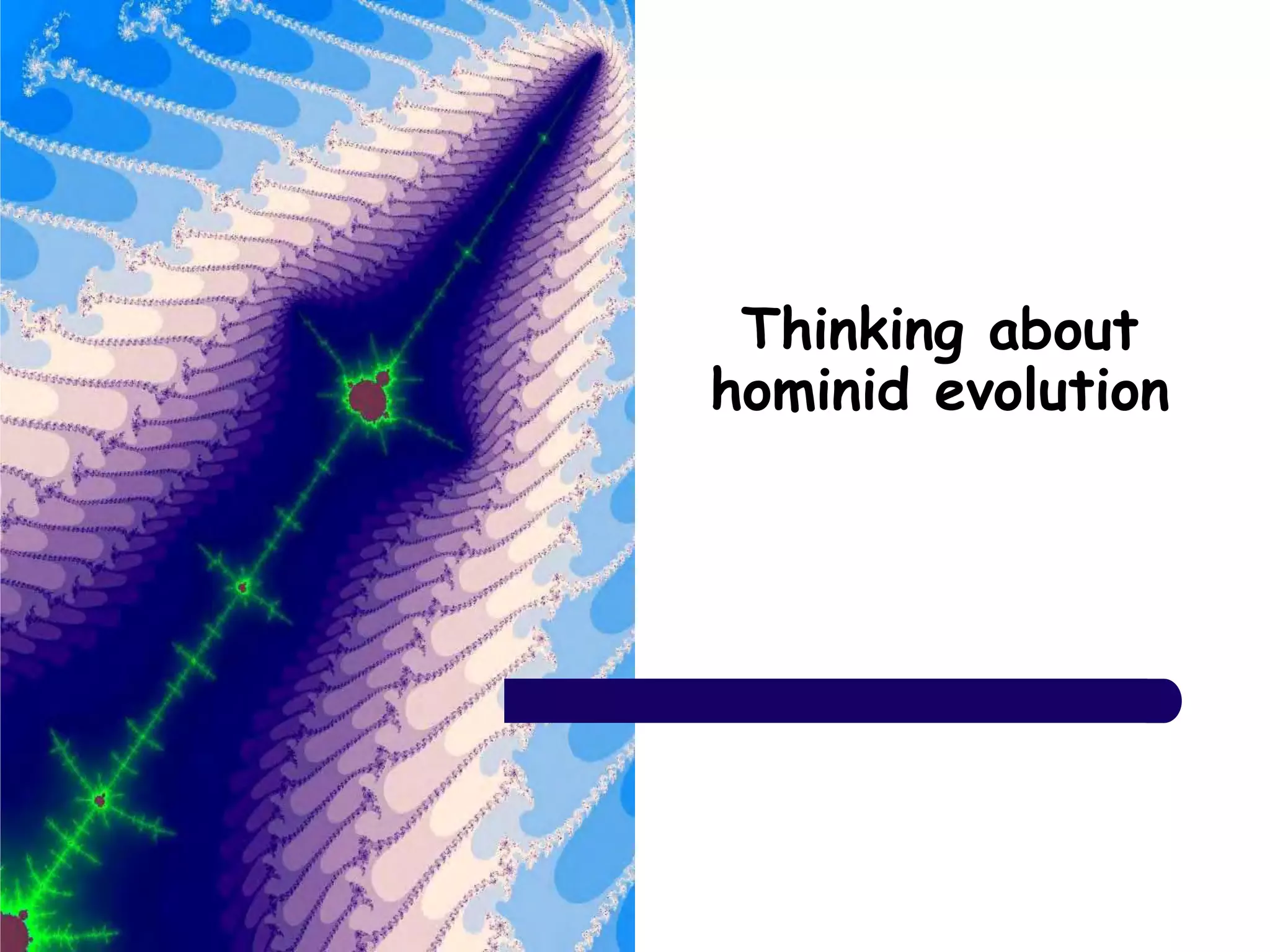 Thinking about hominid evolution